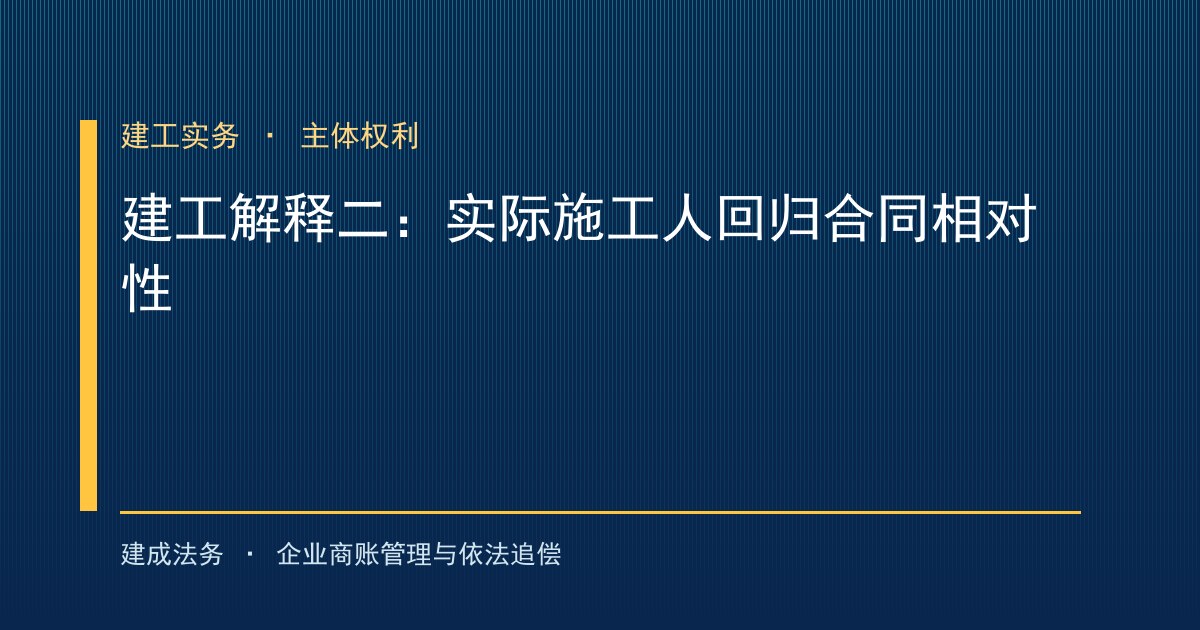 建工实务 · 主体权利

建工解释二：实际施工人回归合同相对性

建成法务 · 企业商账管理与依法追偿